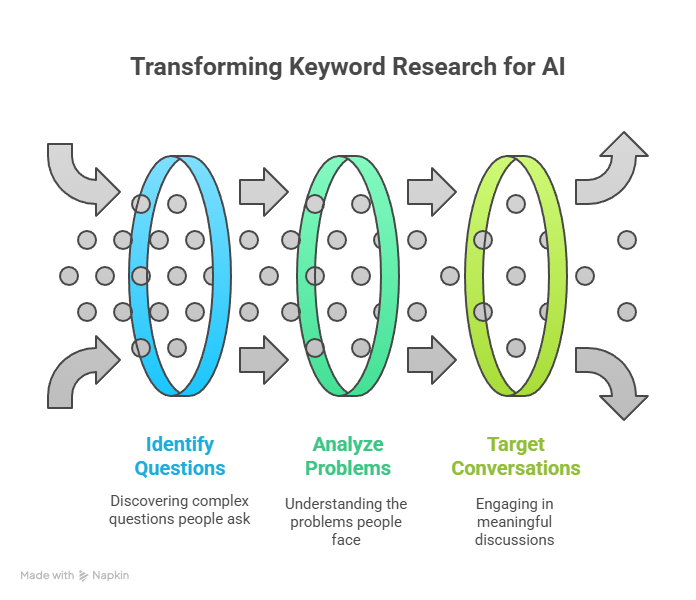 Transforming Keyword Research for AI

Identify Questions

Discovering complex questions people ask

Analyze Problems

Understanding the problems people face

Target Conversations

Engaging in meaningful discussions

Made with Napkin